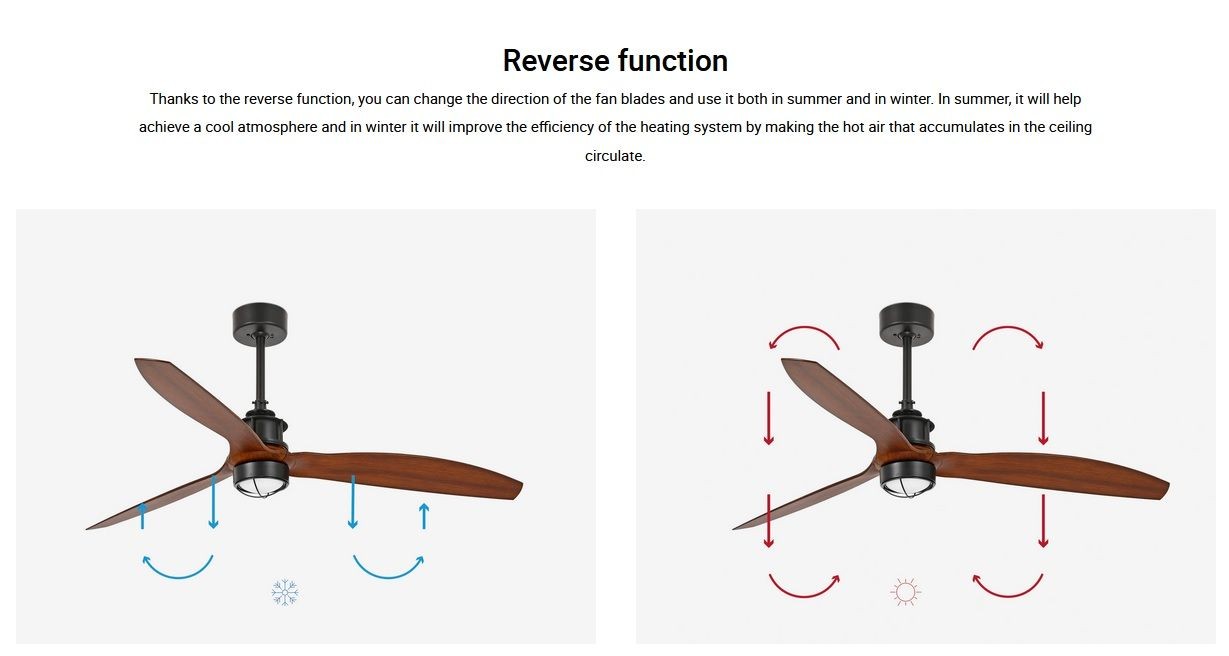 Reverse function

Thanks to the reverse function, you can change the direction of the fan blades and use it both in summer and in winter. In summer, it will help achieve a cool atmosphere and in winter it will improve the efficiency of the heating system by making the hot air that accumulates in the ceiling circulate.